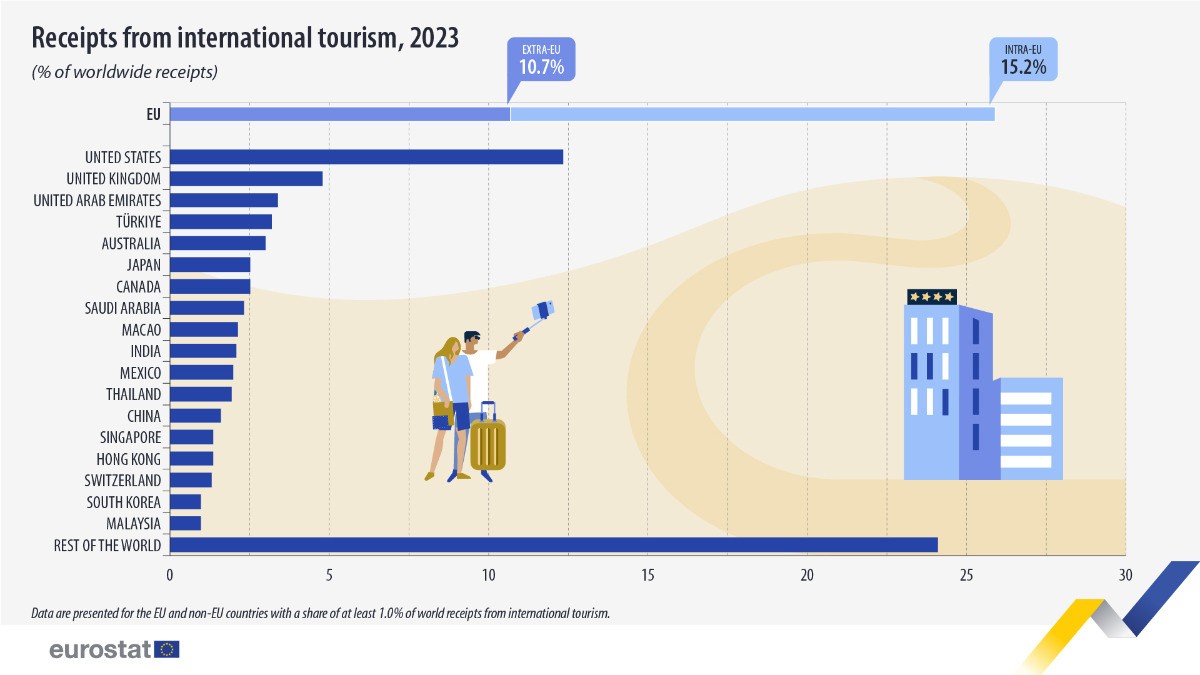 Receipts from international tourism, 2023

(% of worldwide receipts)

EXTRA-EU
10.7%

INTRA-EU
15.2%

EU

UNITED STATES
UNITED KINGDOM
UNITED ARAB EMIRATES
TÜRKIYE
AUSTRALIA
JAPAN
CANADA
SAUDI ARABIA
MACAO
INDIA
MEXICO
THAILAND
CHINA
SINGAPORE
HONG KONG
SWITZERLAND
SOUTH KOREA
MALAYSIA
REST OF THE WORLD

0
5
10
15
20
25
30

Data are presented for the EU and non-EU countries with a share of at least 1.0% of world receipts from international tourism.

eurostat